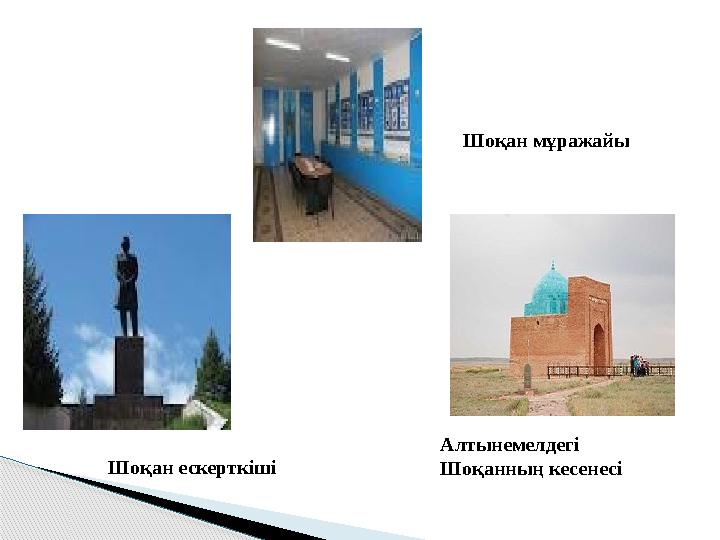 Шоқан мұражайы

Шоқан ескерткіші

Алтынемелдегі
Шоқанның кесенесі